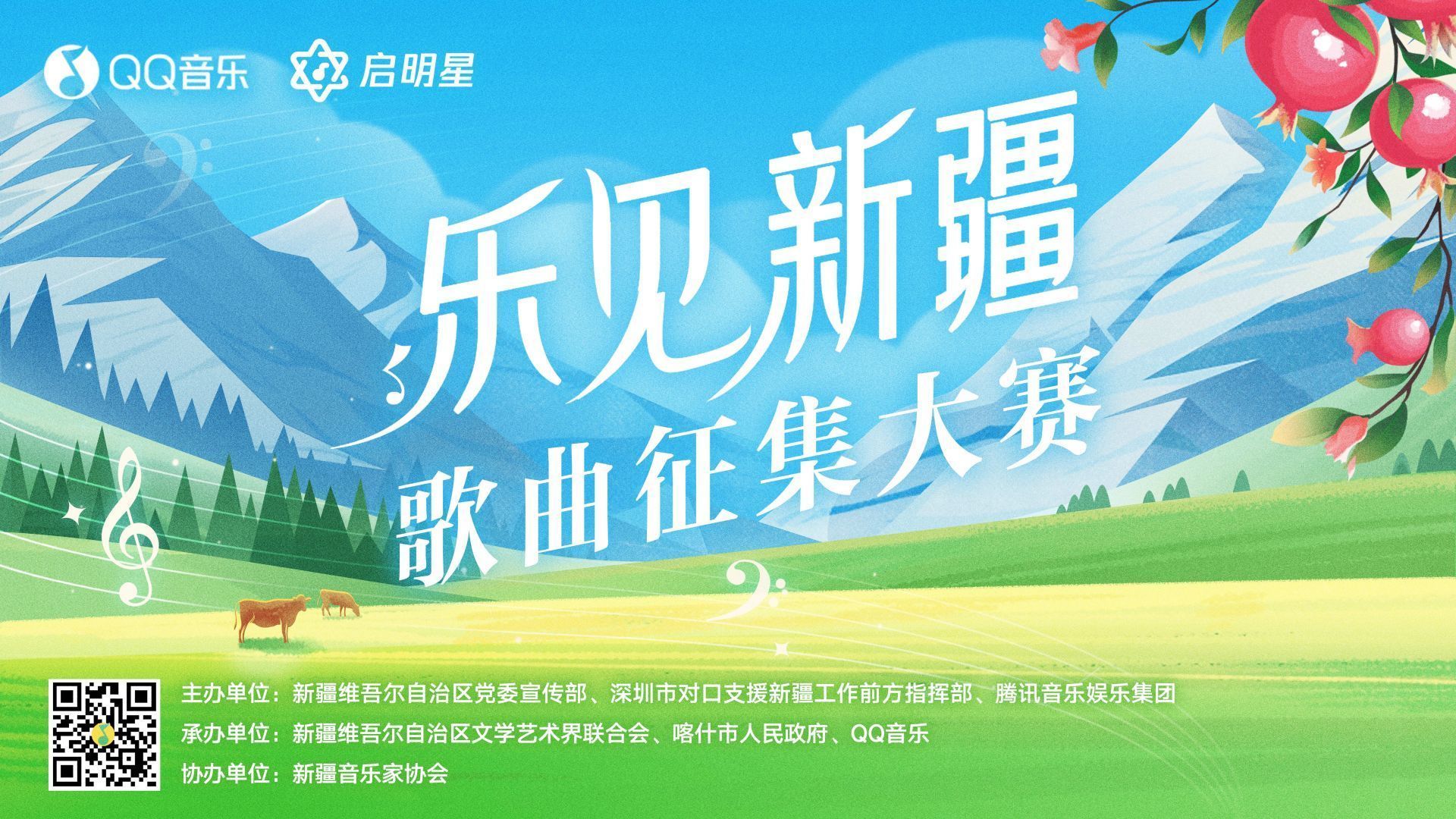 QQ音乐 启明星

乐见新疆
歌曲征集大赛

主办单位：新疆维吾尔自治区党委宣传部、深圳市对口支援新疆工作前方指挥部、腾讯音乐娱乐集团
承办单位：新疆维吾尔自治区文学艺术界联合会、喀什市人民政府、QQ音乐
协办单位：新疆音乐家协会